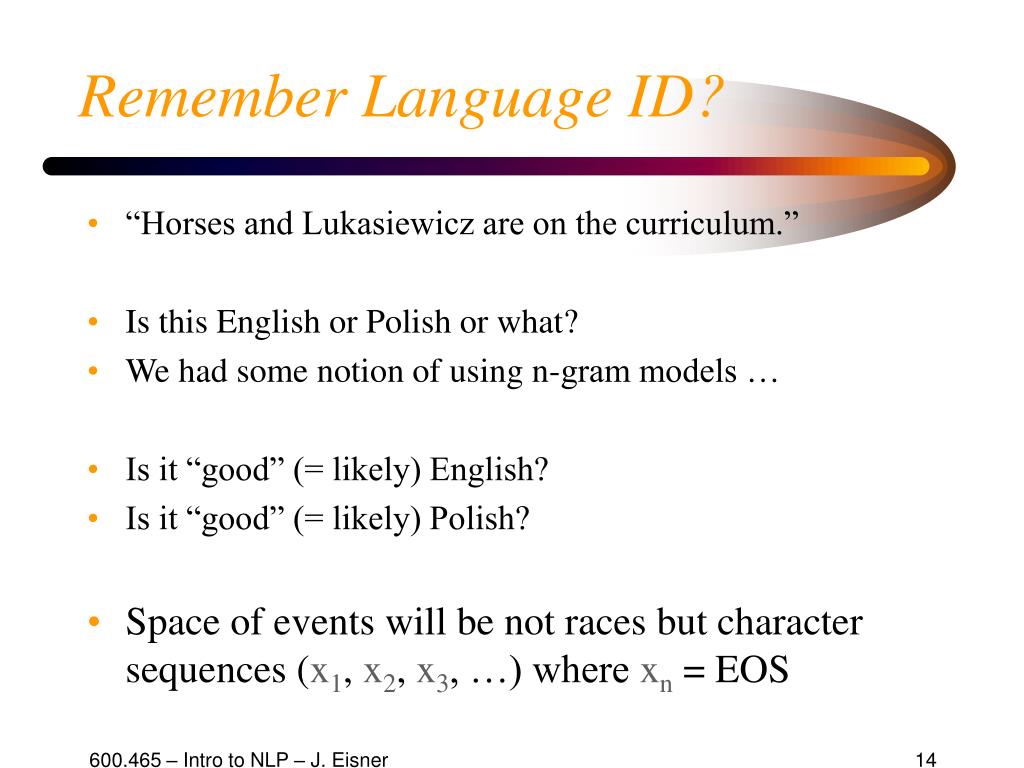 Remember Language ID?

• “Horses and Lukasiewicz are on the curriculum.”

• Is this English or Polish or what?
• We had some notion of using n-gram models …

• Is it “good” (= likely) English?
• Is it “good” (= likely) Polish?

• Space of events will be not races but character sequences ($x_1$, $x_2$, $x_3$, …) where $x_n$ = EOS

600.465 – Intro to NLP – J. Eisner

14